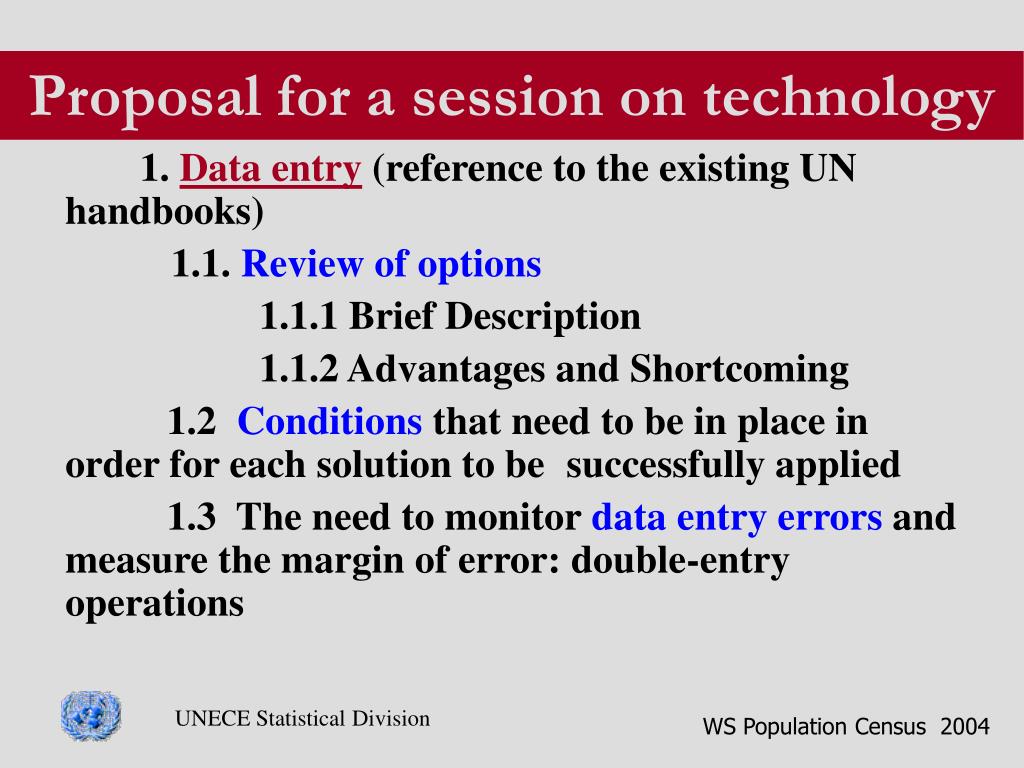 Proposal for a session on technology

1. Data entry (reference to the existing UN handbooks)

1.1. Review of options

1.1.1 Brief Description

1.1.2 Advantages and Shortcoming

1.2 Conditions that need to be in place in order for each solution to be successfully applied

1.3 The need to monitor data entry errors and measure the margin of error: double-entry operations

UNECE Statistical Division

WS Population Census 2004